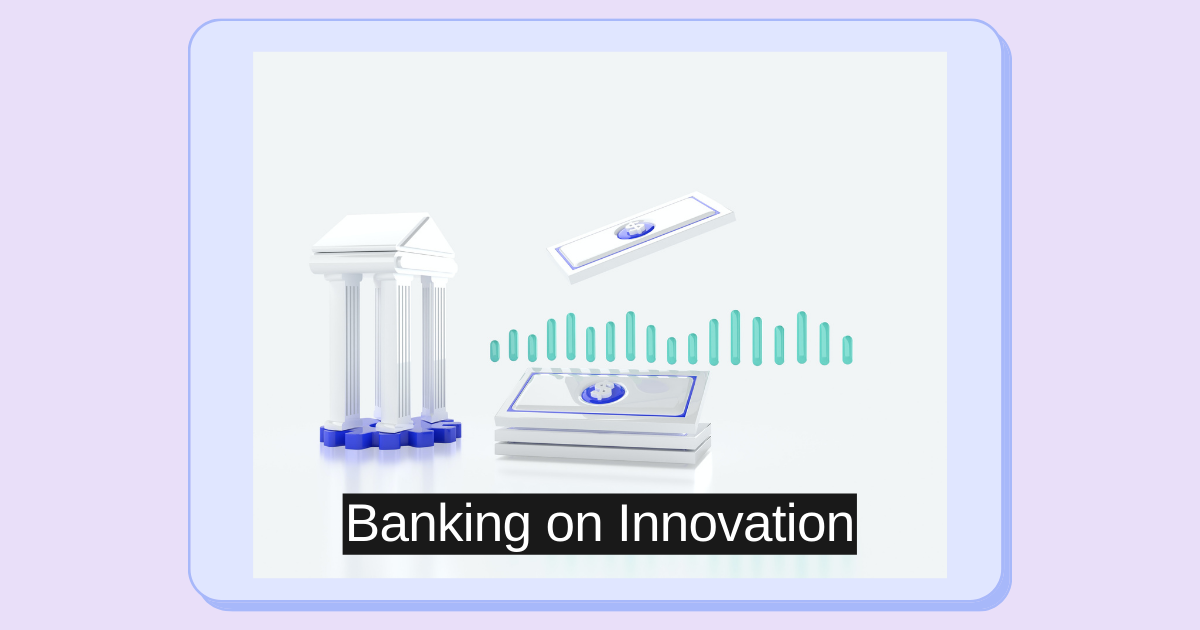 Banking on Innovation